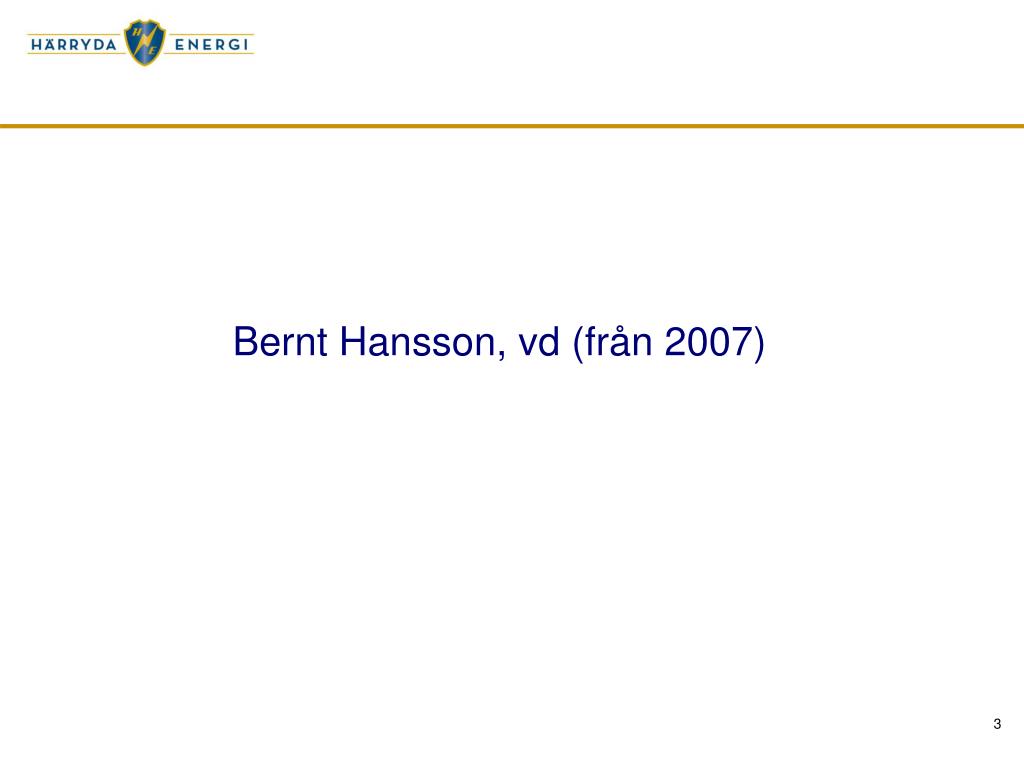 HÄRRYDA H E ENERGI

Bernt Hansson, vd (från 2007)

3